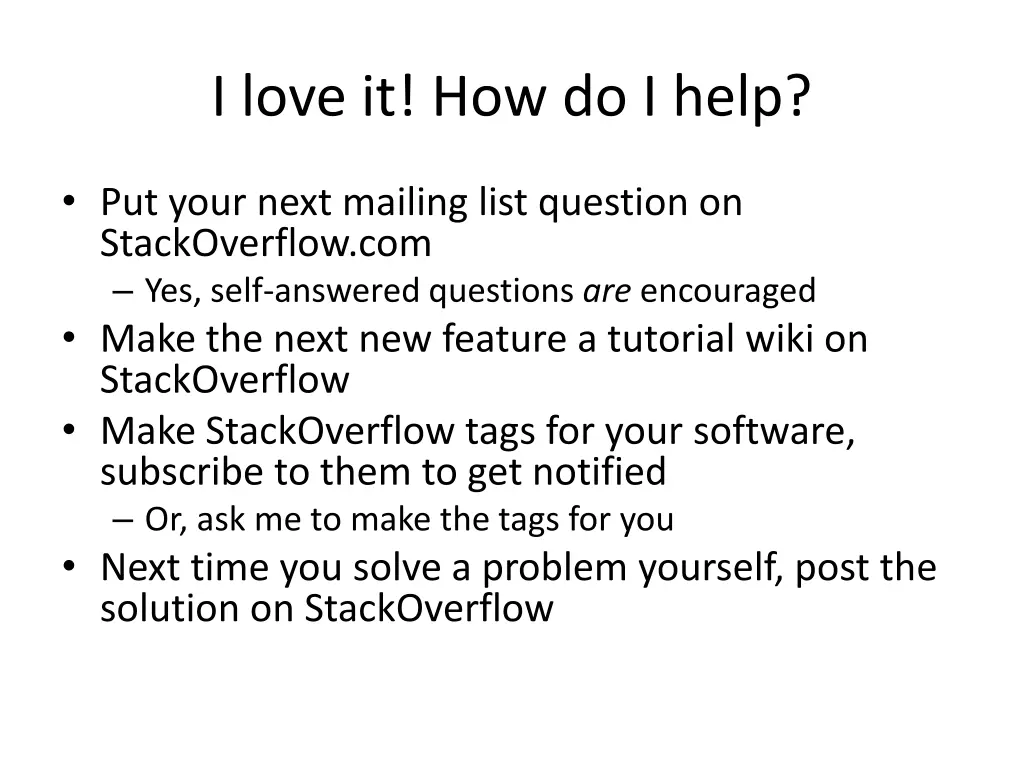 I love it! How do I help?

• Put your next mailing list question on StackOverflow.com
  – Yes, self-answered questions are encouraged
• Make the next new feature a tutorial wiki on StackOverflow
• Make StackOverflow tags for your software, subscribe to them to get notified
  – Or, ask me to make the tags for you
• Next time you solve a problem yourself, post the solution on StackOverflow